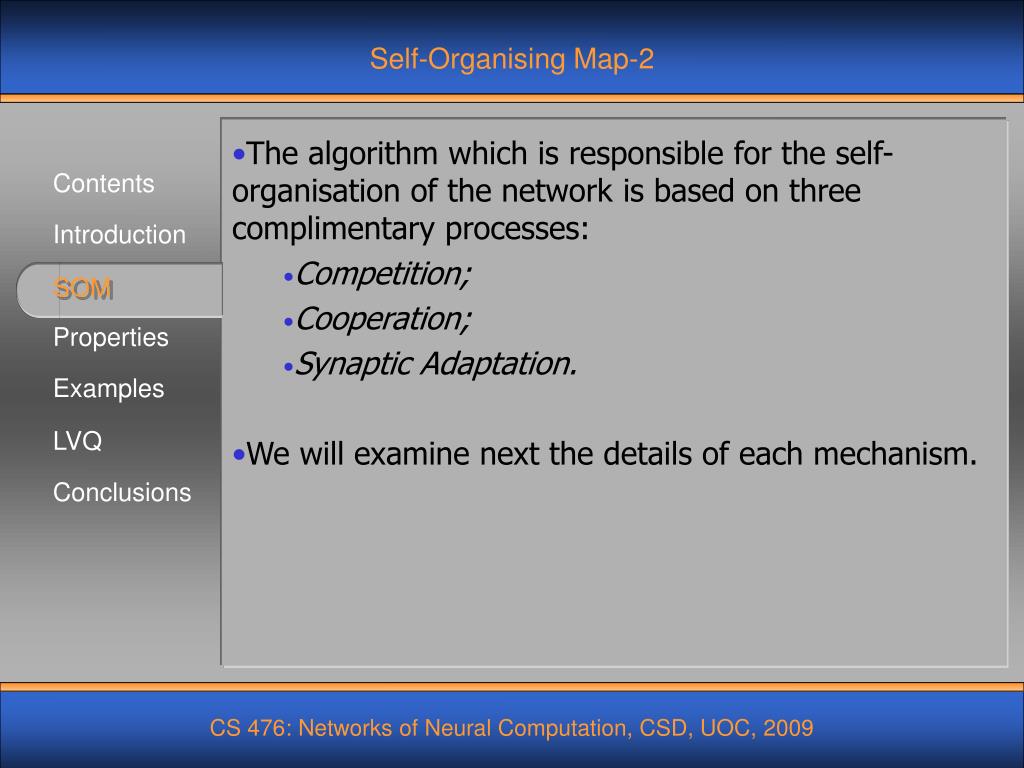 Self-Organising Map-2

Contents
Introduction
SOM
Properties
Examples
LVQ
Conclusions

•The algorithm which is responsible for the self-organisation of the network is based on three complimentary processes:

•Competition;
•Cooperation;
•Synaptic Adaptation.

•We will examine next the details of each mechanism.

CS 476: Networks of Neural Computation, CSD, UOC, 2009